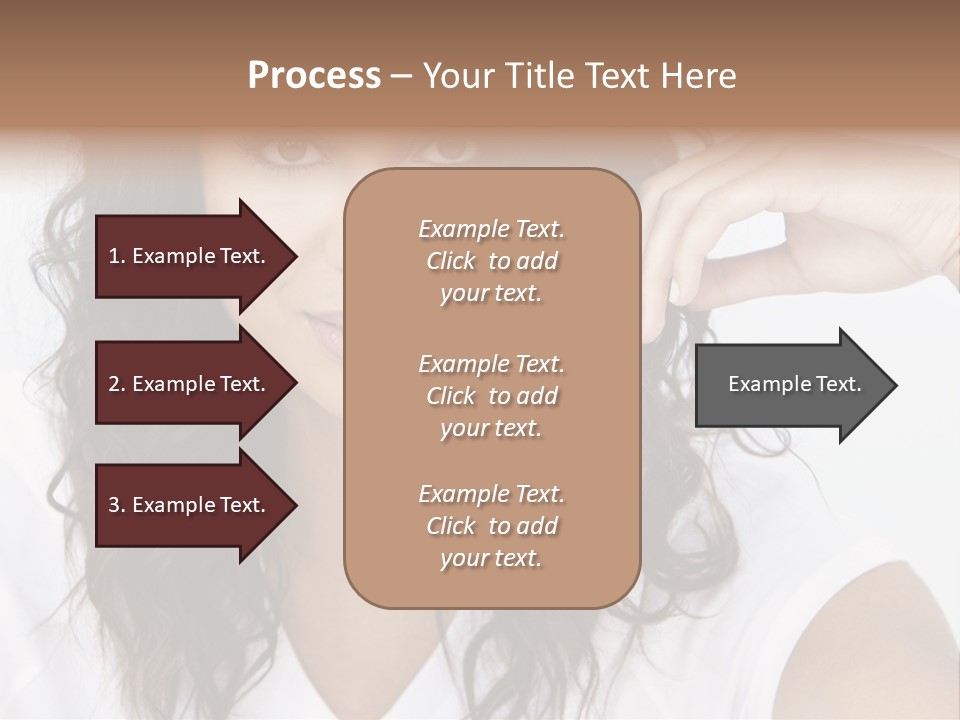 Process – Your Title Text Here

1. Example Text.

2. Example Text.

3. Example Text.

Example Text. Click to add your text.

Example Text. Click to add your text.

Example Text. Click to add your text.

Example Text.